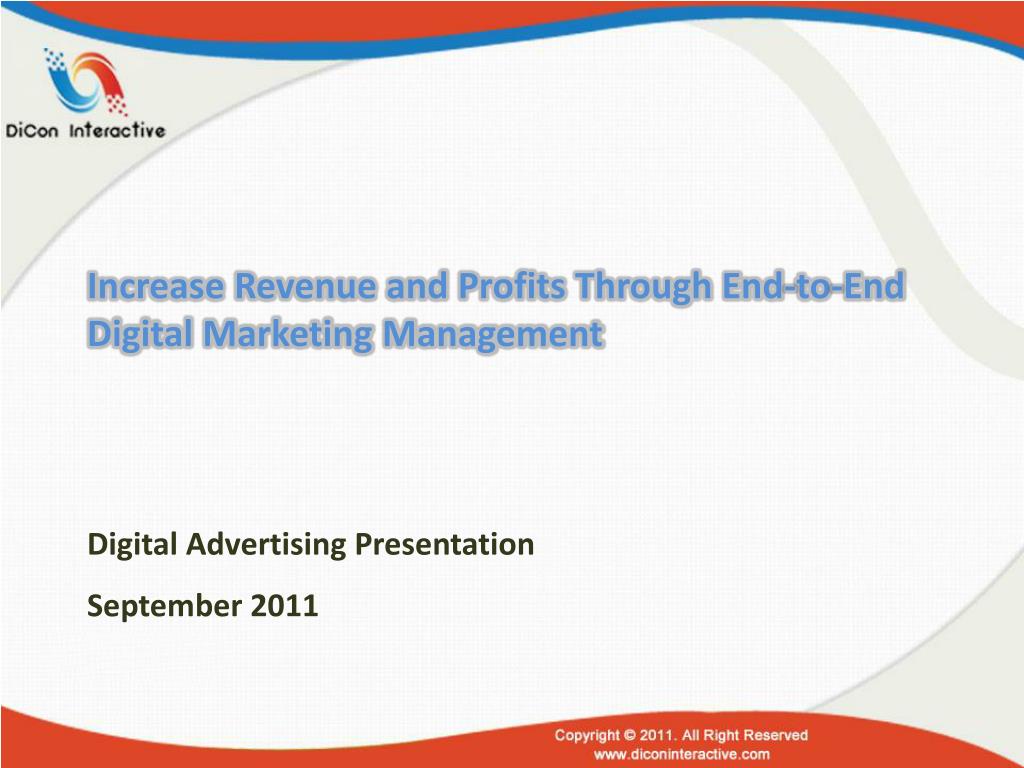 DiCon Interactive

Increase Revenue and Profits Through End-to-End Digital Marketing Management

Digital Advertising Presentation

September 2011

Copyright © 2011. All Right Reserved
www.diconinteractive.com